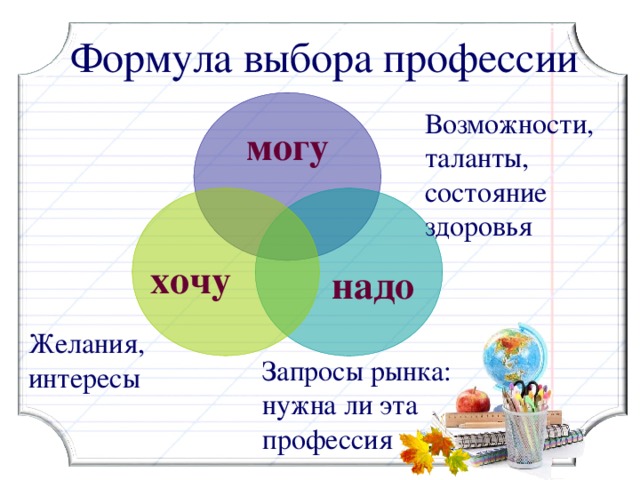 Формула выбора профессии

могу

Возможности, таланты, состояние здоровья

хочу

надо

Желания, интересы

Запросы рынка: нужна ли эта профессия